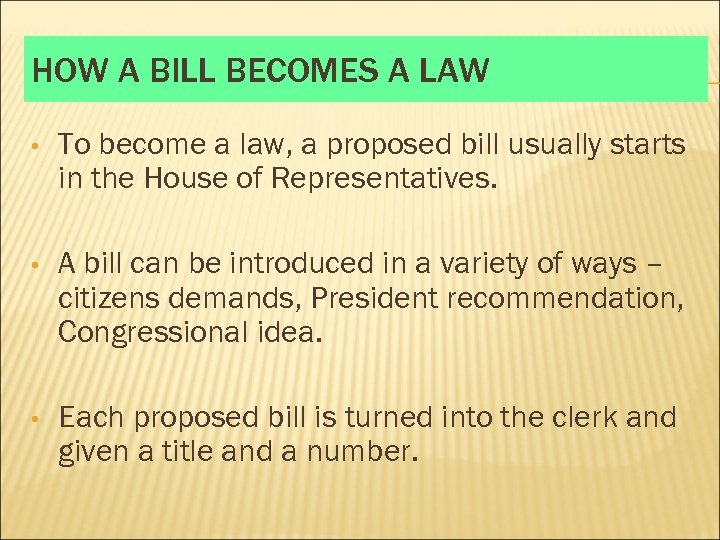 HOW A BILL BECOMES A LAW

• To become a law, a proposed bill usually starts in the House of Representatives.

• A bill can be introduced in a variety of ways – citizens demands, President recommendation, Congressional idea.

• Each proposed bill is turned into the clerk and given a title and a number.